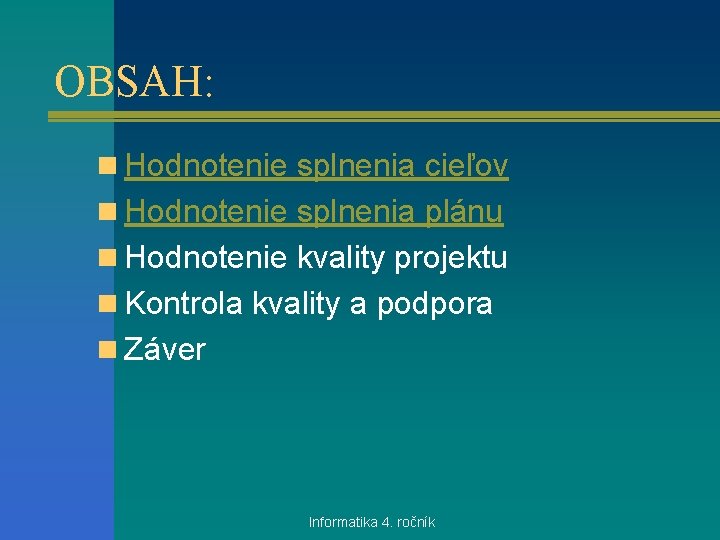 OBSAH:

Hodnotenie splnenia cieľov
Hodnotenie splnenia plánu
Hodnotenie kvality projektu
Kontrola kvality a podpora
Záver

Informatika 4. ročník